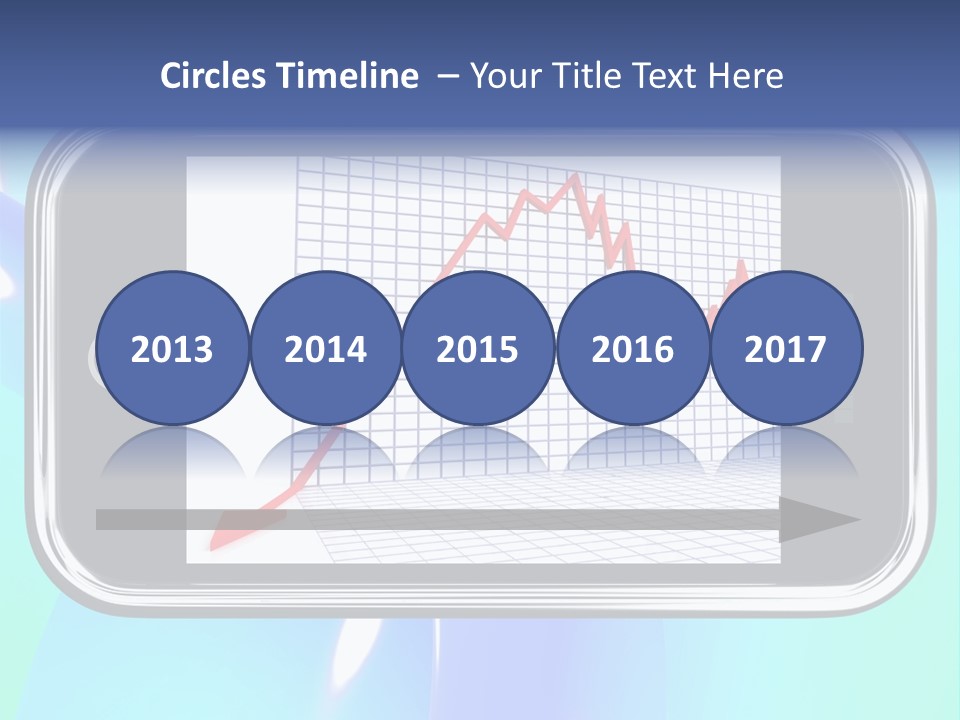 Circles Timeline – Your Title Text Here

2013
2014
2015
2016
2017